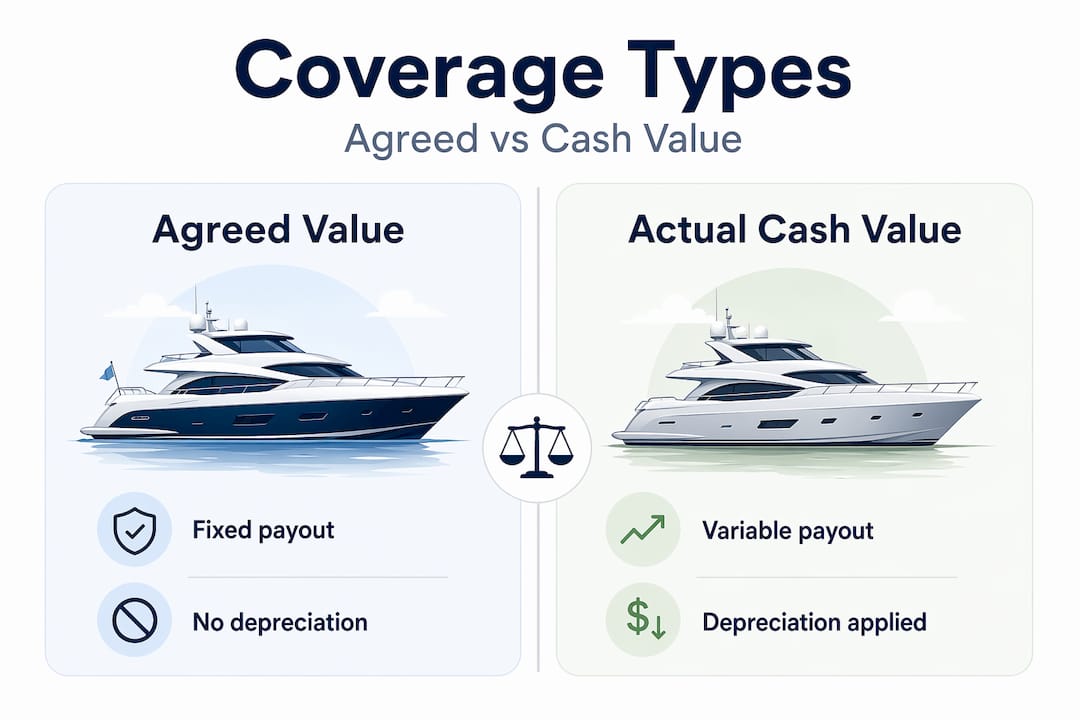 Coverage Types

Agreed vs Cash Value

Agreed Value

Fixed payout

No depreciation

Actual Cash Value

Variable payout

Depreciation applied